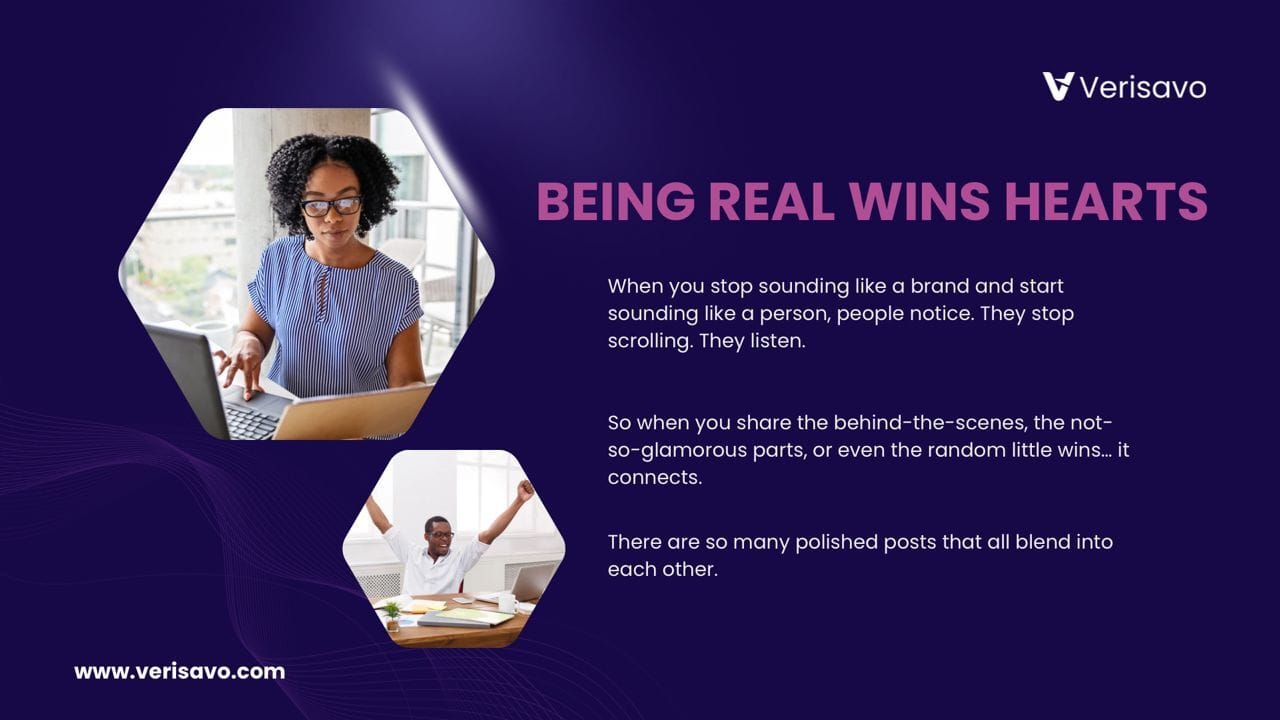 Verisavo

BEING REAL WINS HEARTS

When you stop sounding like a brand and start sounding like a person, people notice. They stop scrolling. They listen.

So when you share the behind-the-scenes, the not-so-glamorous parts, or even the random little wins… it connects.

There are so many polished posts that all blend into each other.

www.verisavo.com